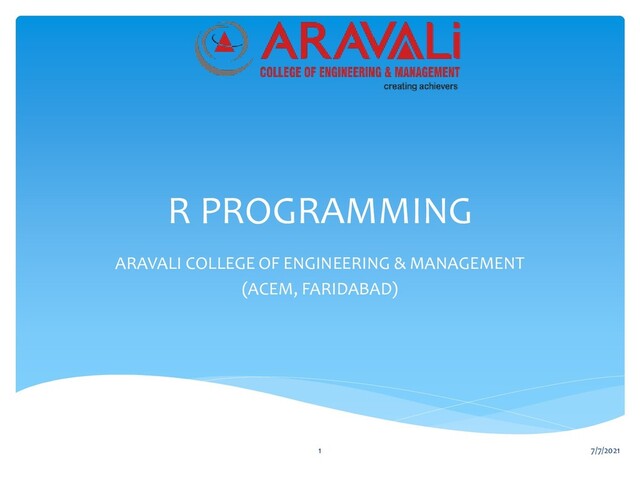 ARAVALi
COLLEGE OF ENGINEERING & MANAGEMENT
creating achievers

R PROGRAMMING

ARAVALI COLLEGE OF ENGINEERING & MANAGEMENT
(ACEM, FARIDABAD)

1

7/7/2021